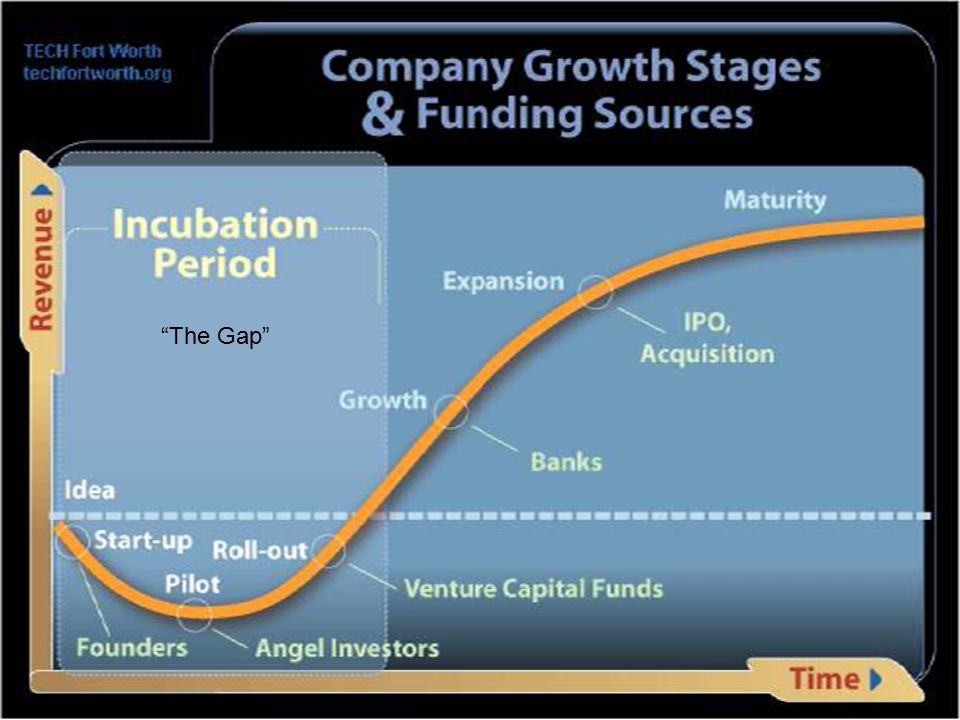 TECH Fort Worth
techfortworth.org

Company Growth Stages
& Funding Sources

Revenue

Incubation Period

"The Gap"

Maturity

Expansion

IPO, Acquisition

Growth

Banks

Idea

Start-up

Roll-out

Pilot

Venture Capital Funds

Founders

Angel Investors

Time